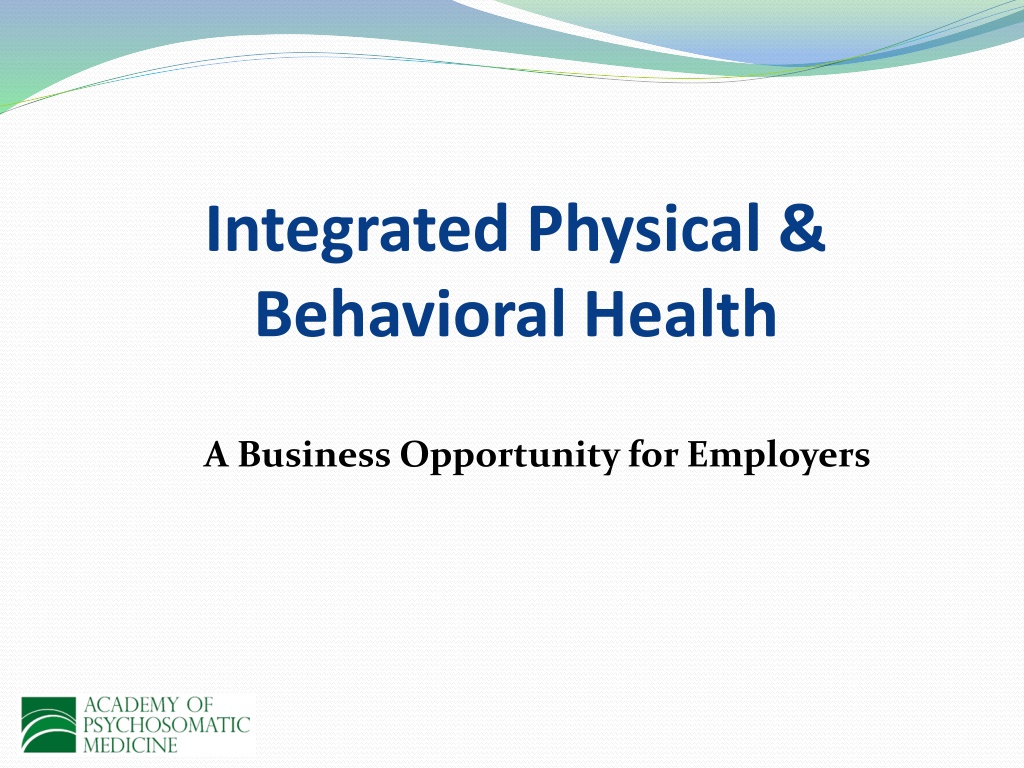 Integrated Physical & Behavioral Health

A Business Opportunity for Employers

ACADEMY OF PSYCHOSOMATIC MEDICINE